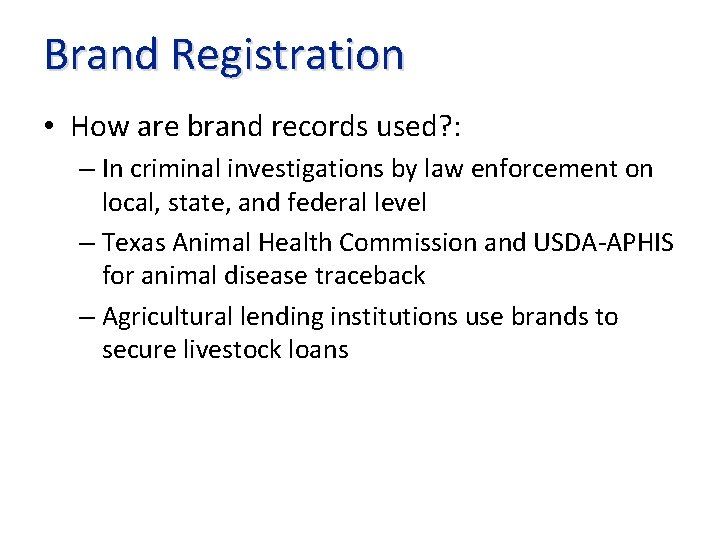 Brand Registration

• How are brand records used?:
– In criminal investigations by law enforcement on local, state, and federal level
– Texas Animal Health Commission and USDA-APHIS for animal disease traceback
– Agricultural lending institutions use brands to secure livestock loans